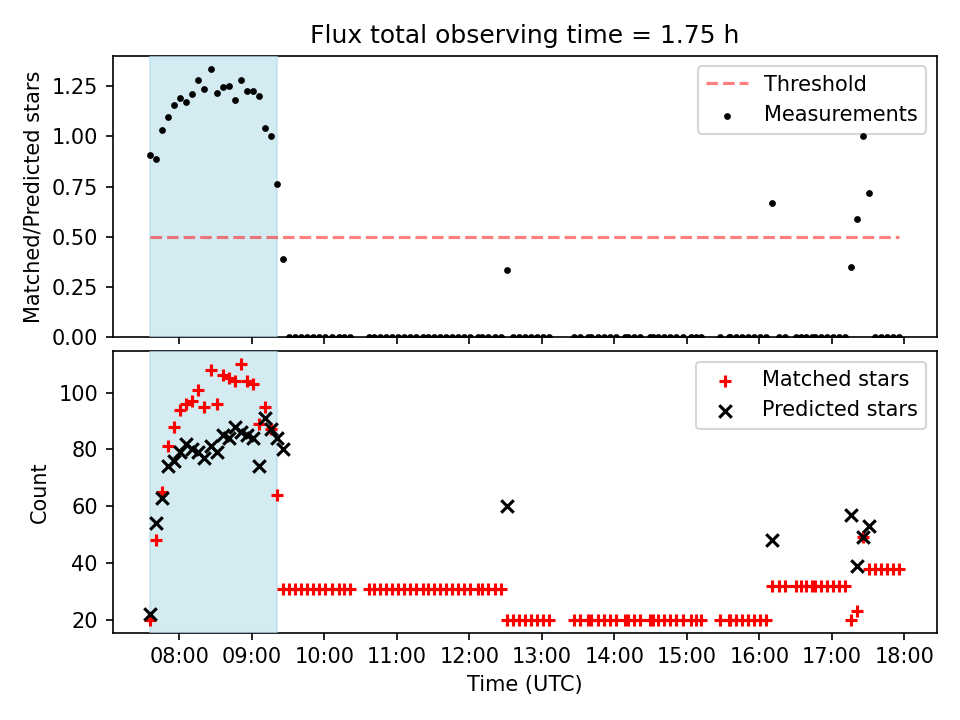 Flux total observing time = 1.75 h

Matched/Predicted stars

1.25
1.00
0.75
0.50
0.25
0.00

Threshold
Measurements

Count

100
80
60
40
20

Matched stars
Predicted stars

08:00 09:00 10:00 11:00 12:00 13:00 14:00 15:00 16:00 17:00 18:00

Time (UTC)